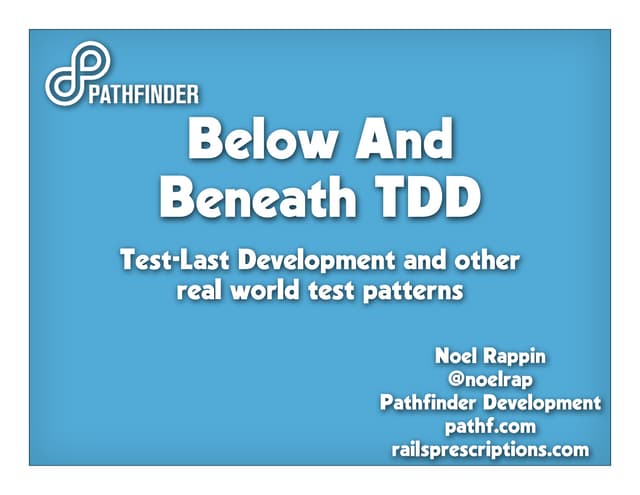 PATHFINDER

Below And Beneath TDD

Test-Last Development and other real world test patterns

Noel Rappin
@noelrap
Pathfinder Development
pathf.com
railsprescriptions.com